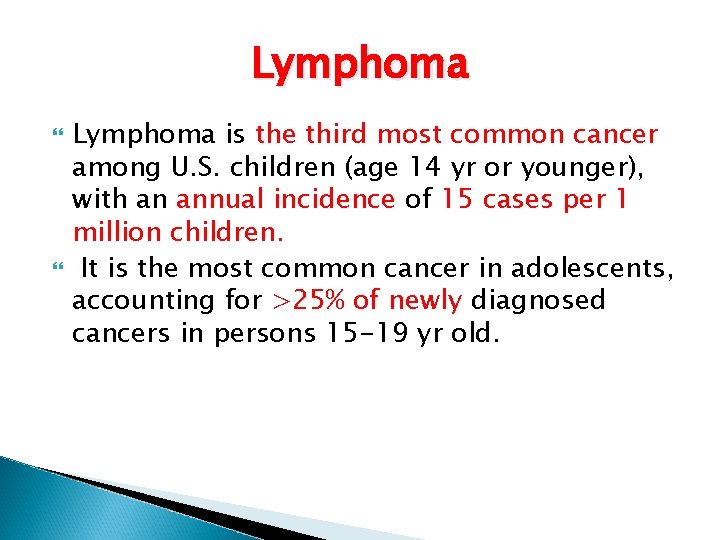 Lymphoma

Lymphoma is the third most common cancer among U.S. children (age 14 yr or younger), with an annual incidence of 15 cases per 1 million children.

It is the most common cancer in adolescents, accounting for >25% of newly diagnosed cancers in persons 15-19 yr old.